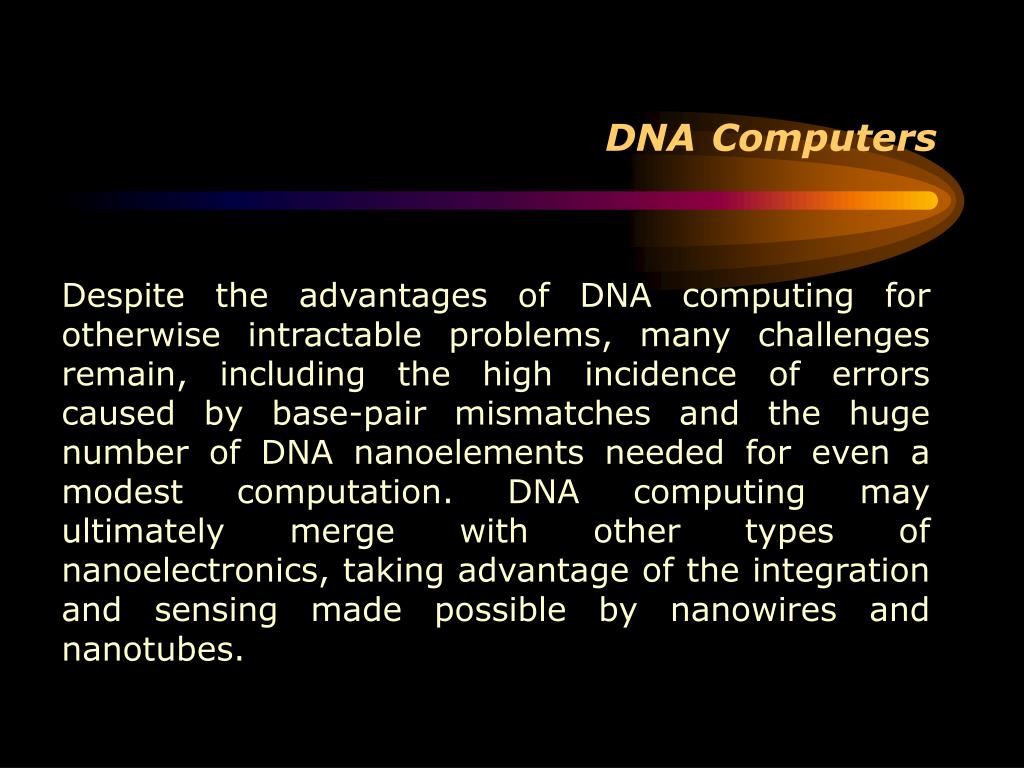 DNA Computers

Despite the advantages of DNA computing for otherwise intractable problems, many challenges remain, including the high incidence of errors caused by base-pair mismatches and the huge number of DNA nanoelements needed for even a modest computation. DNA computing may ultimately merge with other types of nanoelectronics, taking advantage of the integration and sensing made possible by nanowires and nanotubes.